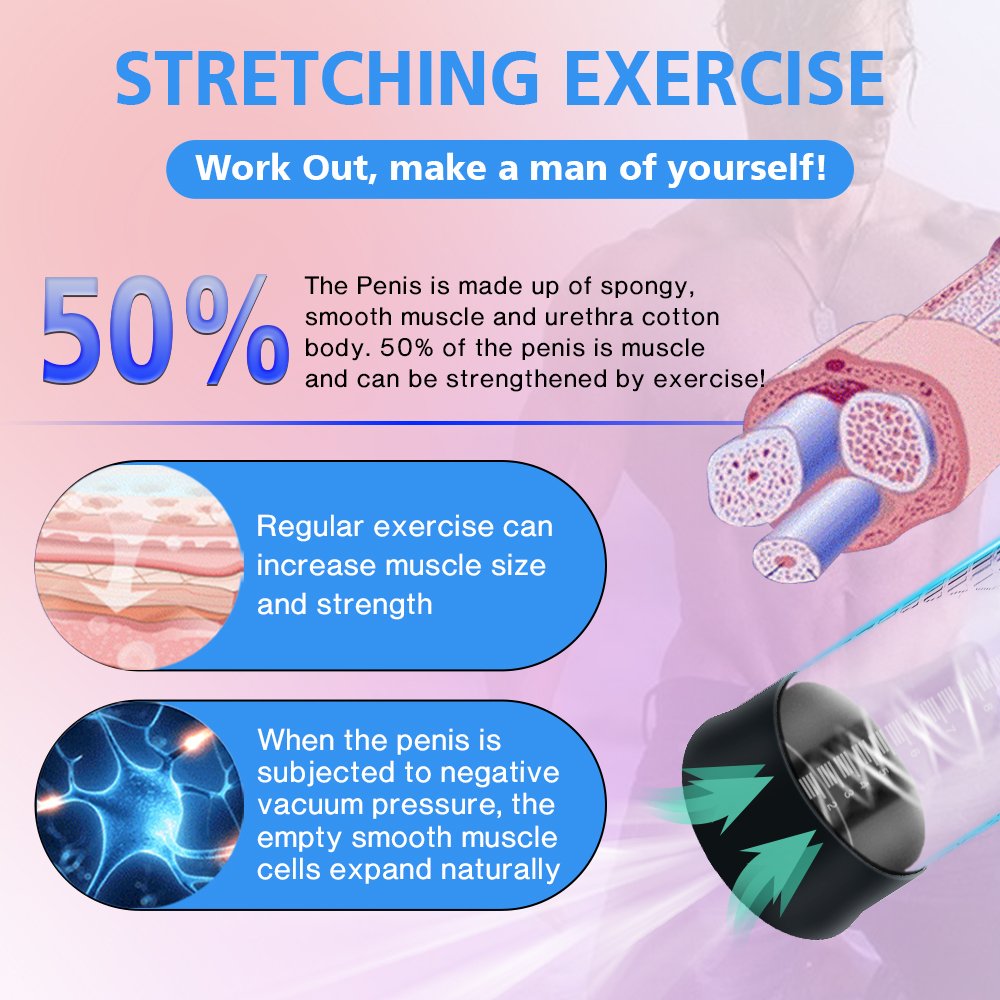 STRETCHING EXERCISE

Work Out, make a man of yourself!

50%

The Penis is made up of spongy, smooth muscle and urethra cotton body. 50% of the penis is muscle and can be strengthened by exercise!

Regular exercise can increase muscle size and strength

When the penis is subjected to negative vacuum pressure, the empty smooth muscle cells expand naturally